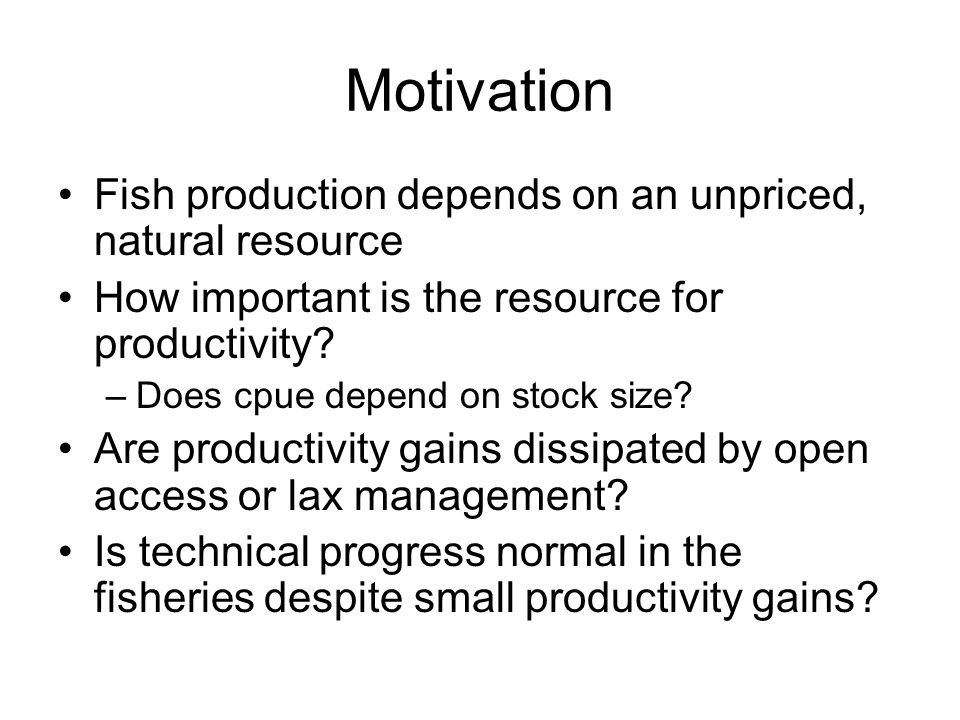 Motivation

• Fish production depends on an unpriced, natural resource
• How important is the resource for productivity?
– Does cpue depend on stock size?
• Are productivity gains dissipated by open access or lax management?
• Is technical progress normal in the fisheries despite small productivity gains?